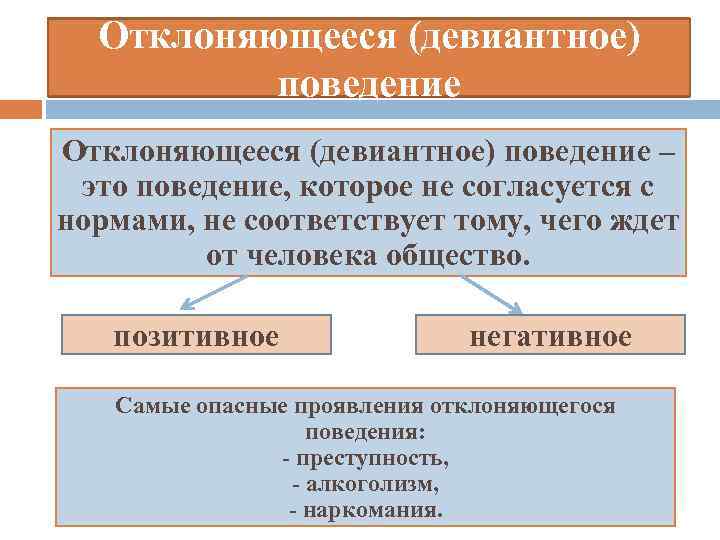 Отклоняющееся (девиантное) поведение

Отклоняющееся (девиантное) поведение – это поведение, которое не согласуется с нормами, не соответствует тому, чего ждет от человека общество.

позитивное

негативное

Самые опасные проявления отклоняющегося поведения:
- преступность,
- алкоголизм,
- наркомания.